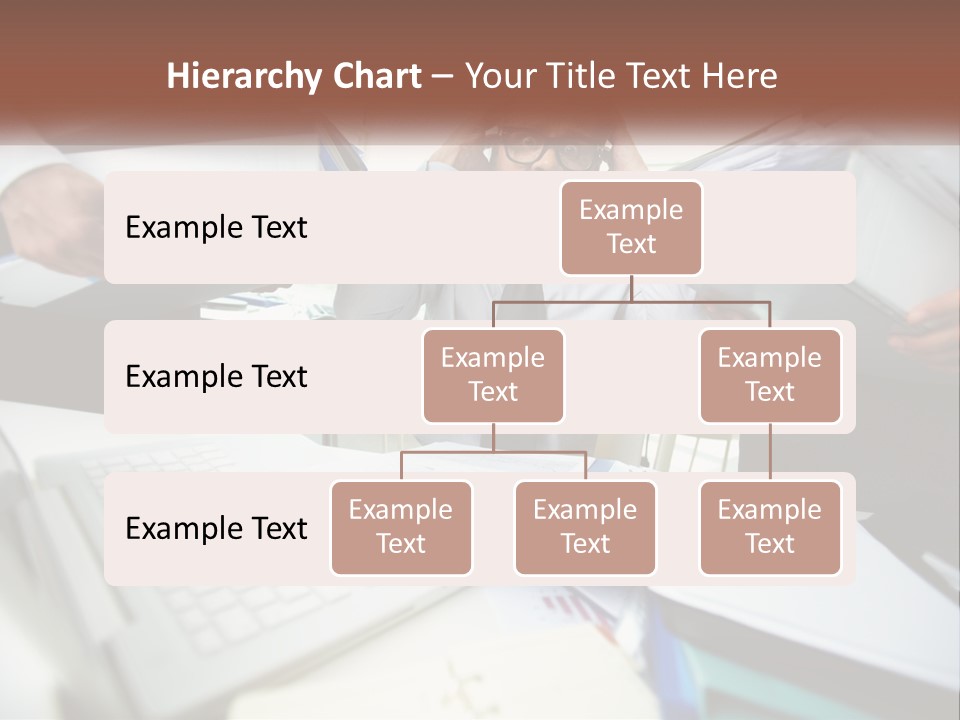 Hierarchy Chart – Your Title Text Here

Example Text

Example Text

Example Text

Example Text

Example Text

Example Text

Example Text

Example Text

Example Text